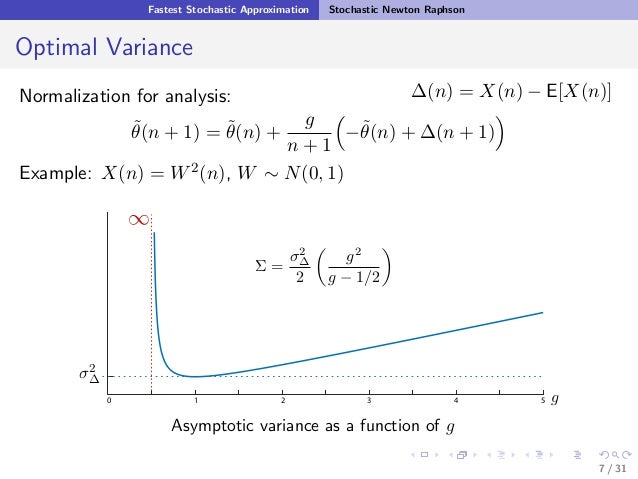 Fastest Stochastic Approximation Stochastic Newton Raphson

Optimal Variance

Normalization for analysis: $\Delta(n) = X(n) - \mathsf{E}[X(n)]$

$\tilde{\theta}(n+1) = \tilde{\theta}(n) + \frac{g}{n+1}\left(-\tilde{\theta}(n) + \Delta(n+1)\right)$

Example: $X(n) = W^2(n)$, $W \sim N(0,1)$

$\infty$

$\Sigma = \frac{\sigma_\Delta^2}{2}\left(\frac{g^2}{g-1/2}\right)$

$\sigma_\Delta^2$

0 1 2 3 4 5 $g$

Asymptotic variance as a function of $g$

7 / 31